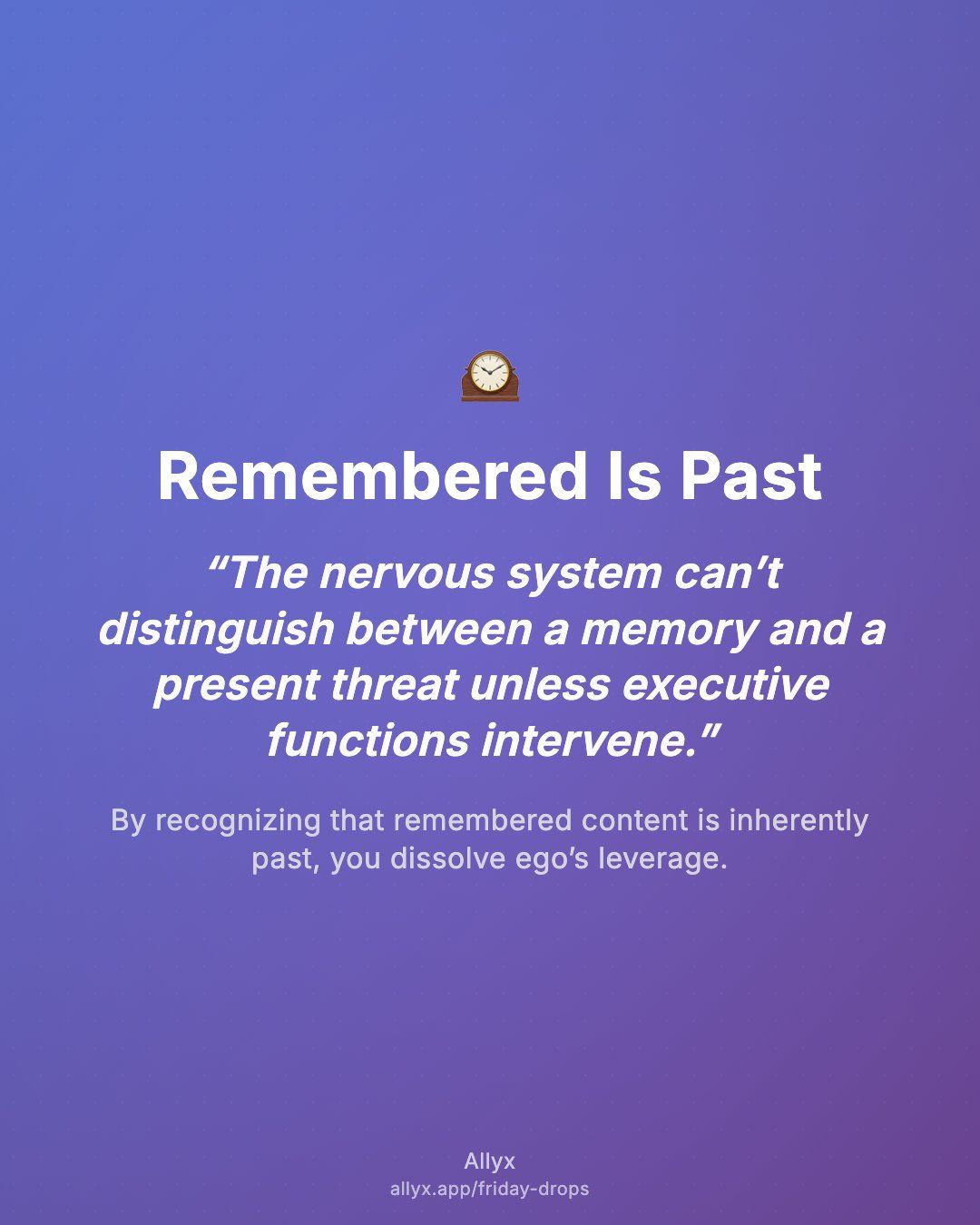 Remembered Is Past

“The nervous system can’t distinguish between a memory and a present threat unless executive functions intervene.”

By recognizing that remembered content is inherently past, you dissolve ego’s leverage.

Allyx
allyx.app/friday-drops